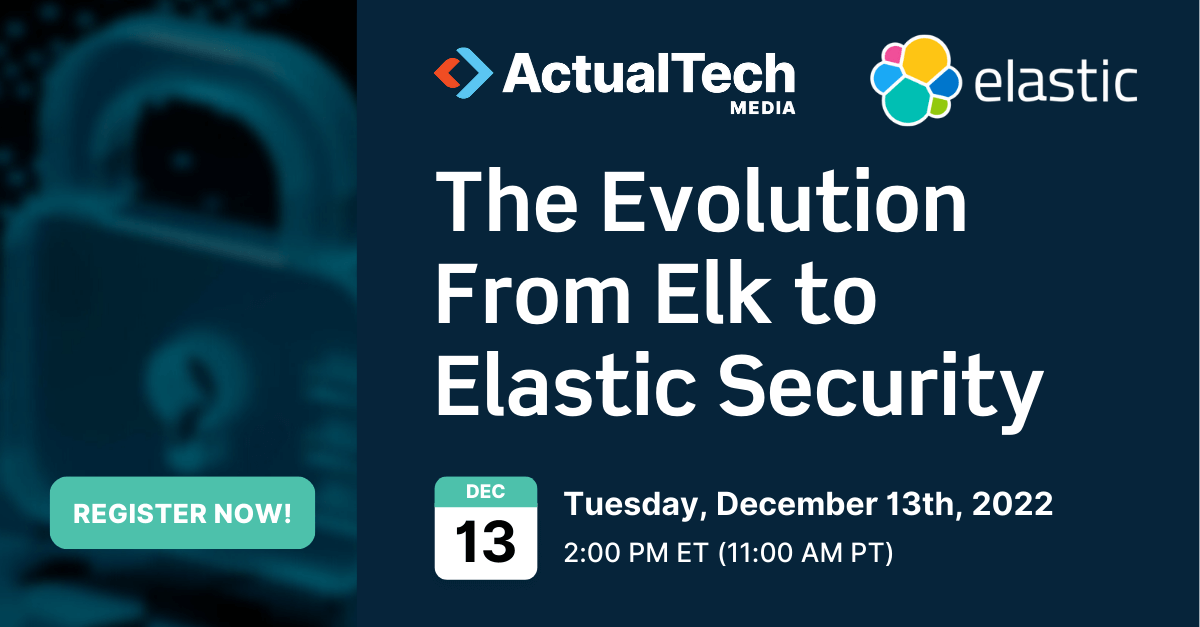 ActualTech MEDIA

elastic

The Evolution From Elk to Elastic Security

REGISTER NOW!

DEC
13

Tuesday, December 13th, 2022
2:00 PM ET (11:00 AM PT)